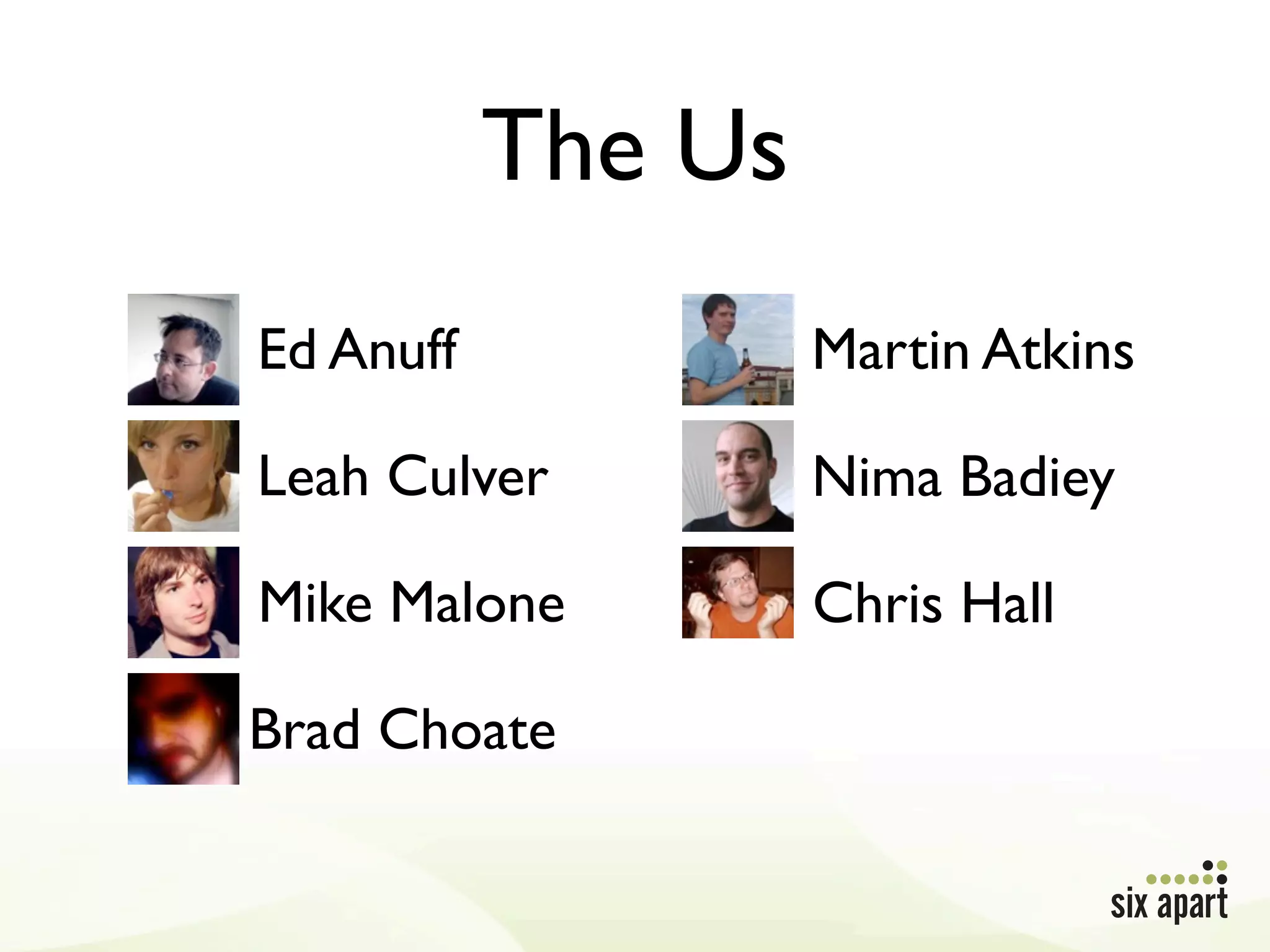 The Us

Ed Anuff

Leah Culver

Mike Malone

Brad Choate

Martin Atkins

Nima Badiey

Chris Hall

six apart